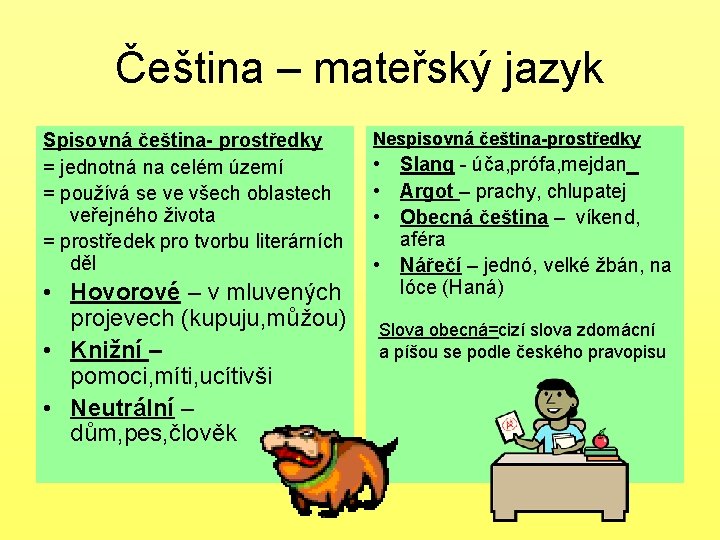 Čeština – mateřský jazyk

Spisovná čeština- prostředky
= jednotná na celém území
= používá se ve všech oblastech veřejného života
= prostředek pro tvorbu literárních děl
• Hovorové – v mluvených projevech (kupuju,můžou)
• Knižní – pomoci,míti,ucítivši
• Neutrální – dům,pes,člověk

Nespisovná čeština-prostředky
• Slang - úča,prófa,mejdan
• Argot – prachy, chlupatej
• Obecná čeština – víkend, aféra
• Nářečí – jednó, velké žbán, na lóce (Haná)

Slova obecná=cizí slova zdomácní a píšou se podle českého pravopisu

A